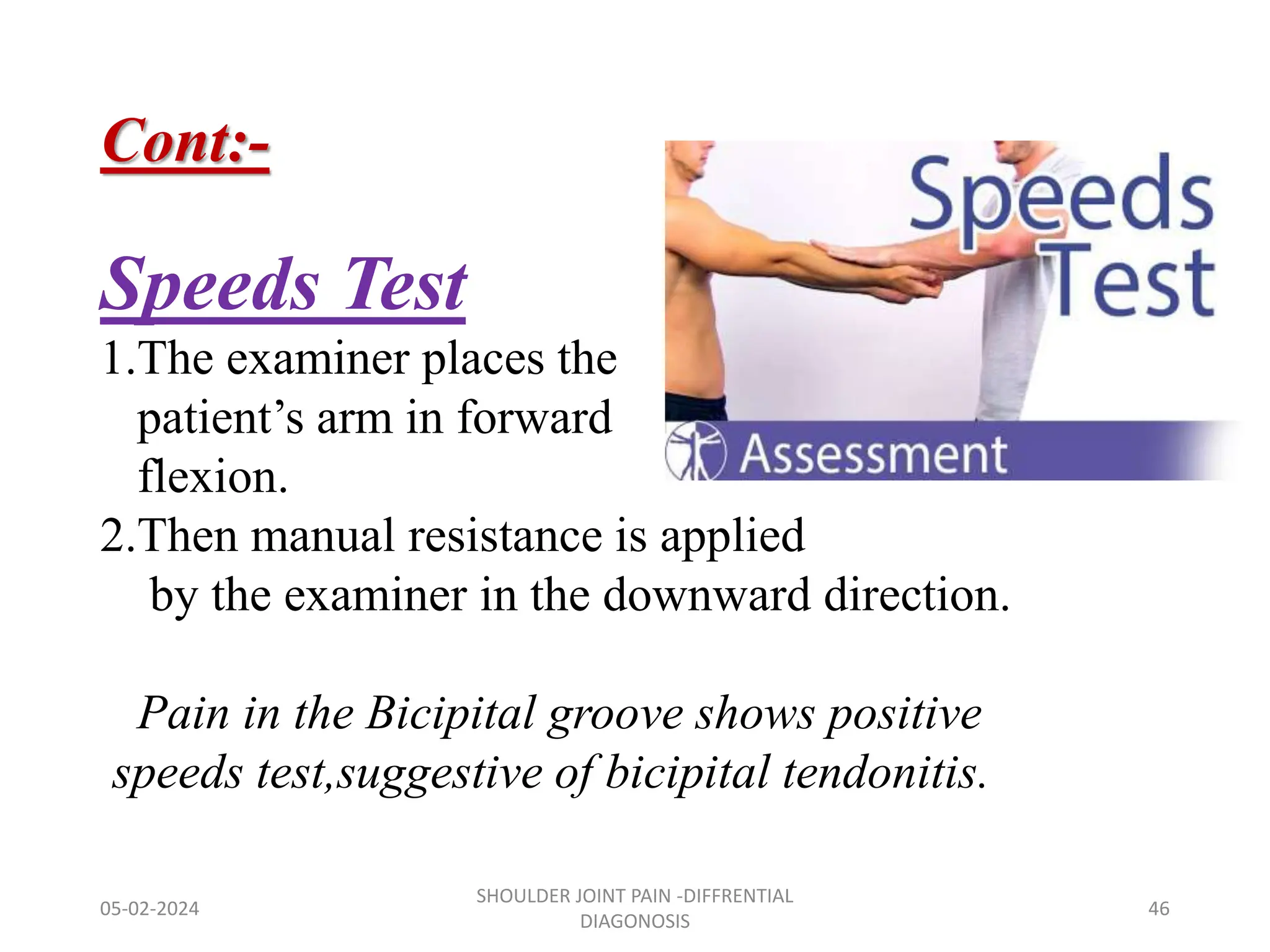 Cont:-

Speeds Test

Speeds Test

Assessment

1.The examiner places the patient’s arm in forward flexion.
2.Then manual resistance is applied by the examiner in the downward direction.

Pain in the Bicipital groove shows positive speeds test,suggestive of bicipital tendonitis.

05-02-2024

SHOULDER JOINT PAIN -DIFFRENTIAL DIAGONOSIS

46